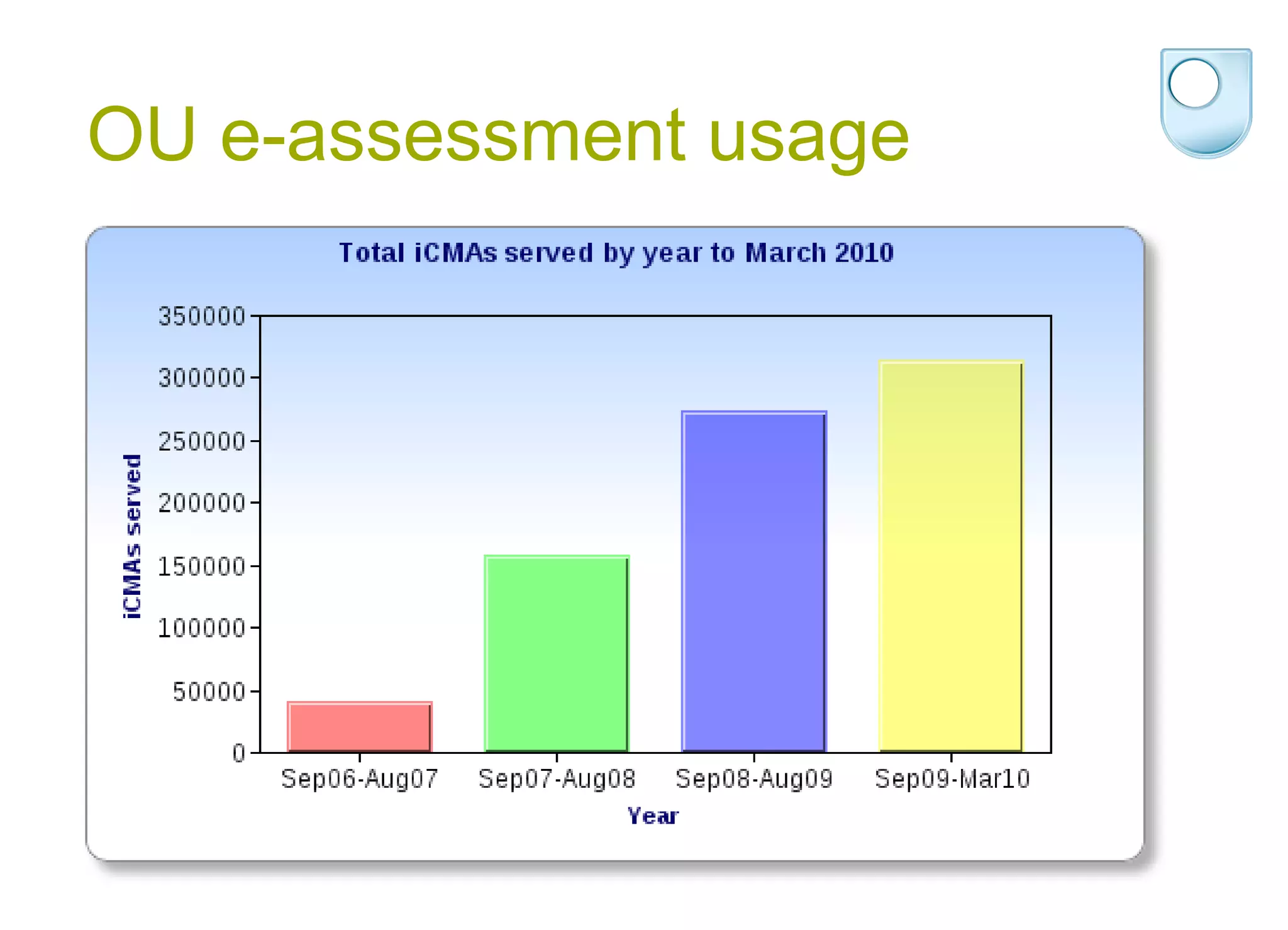 OU e-assessment usage

Total iCMAs served by year to March 2010

iCMAs served

350000
300000
250000
200000
150000
100000
50000
0

Sep06-Aug07
Sep07-Aug08
Sep08-Aug09
Sep09-Mar10

Year